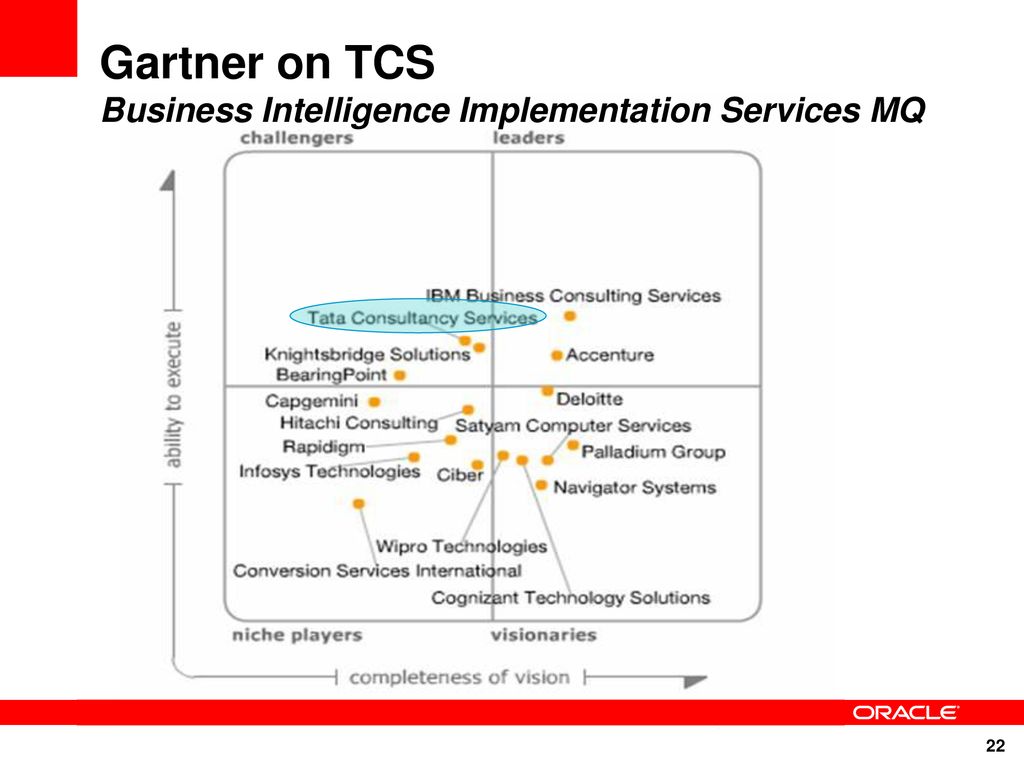 Gartner on TCS
Business Intelligence Implementation Services MQ

challengers
leaders
ability to execute
IBM Business Consulting Services
Tata Consultancy Services
Knightsbridge Solutions
Accenture
BearingPoint
Capgemini
Deloitte
Hitachi Consulting
Satyam Computer Services
Rapidigm
Palladium Group
Infosys Technologies
Ciber
Navigator Systems
Wipro Technologies
Conversion Services International
Cognizant Technology Solutions
niche players
visionaries
completeness of vision

ORACLE

22